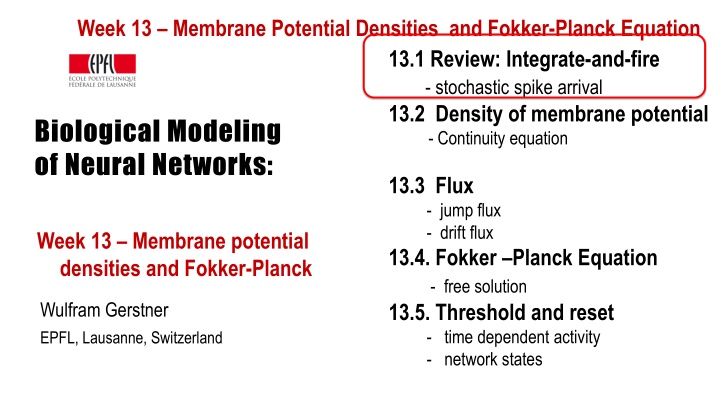 Week 13 – Membrane Potential Densities and Fokker-Planck Equation

EPFL
ÉCOLE POLYTECHNIQUE
FÉDÉRALE DE LAUSANNE

Biological Modeling of Neural Networks:

Week 13 – Membrane potential densities and Fokker-Planck

Wulfram Gerstner

EPFL, Lausanne, Switzerland

13.1 Review: Integrate-and-fire
- stochastic spike arrival

13.2 Density of membrane potential
- Continuity equation

13.3 Flux
- jump flux
- drift flux

13.4. Fokker –Planck Equation
- free solution

13.5. Threshold and reset
- time dependent activity
- network states